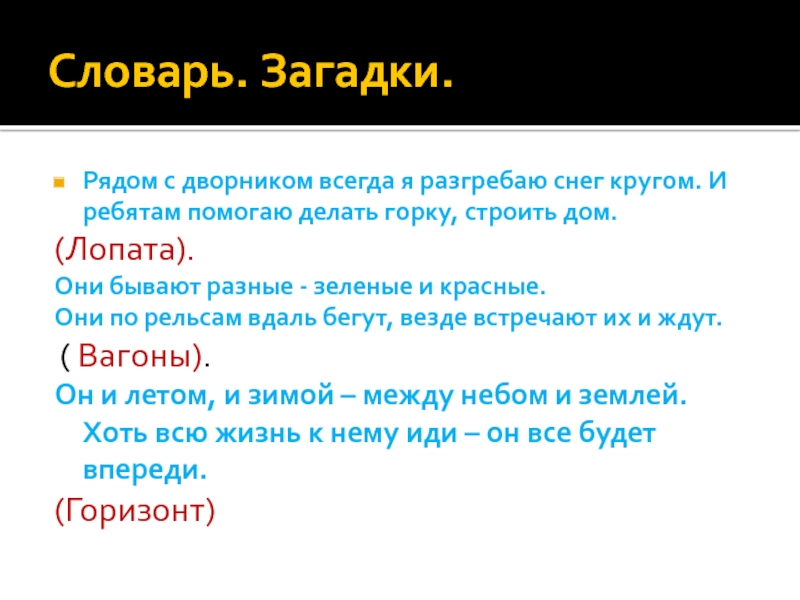 Словарь. Загадки.

Рядом с дворником всегда я разгребаю снег кругом. И ребятам помогаю делать горку, строить дом.

(Лопата).

Они бывают разные - зеленые и красные.
Они по рельсам вдаль бегут, везде встречают их и ждут.

( Вагоны).

Он и летом, и зимой – между небом и землей. Хоть всю жизнь к нему иди – он все будет впереди.

(Горизонт)